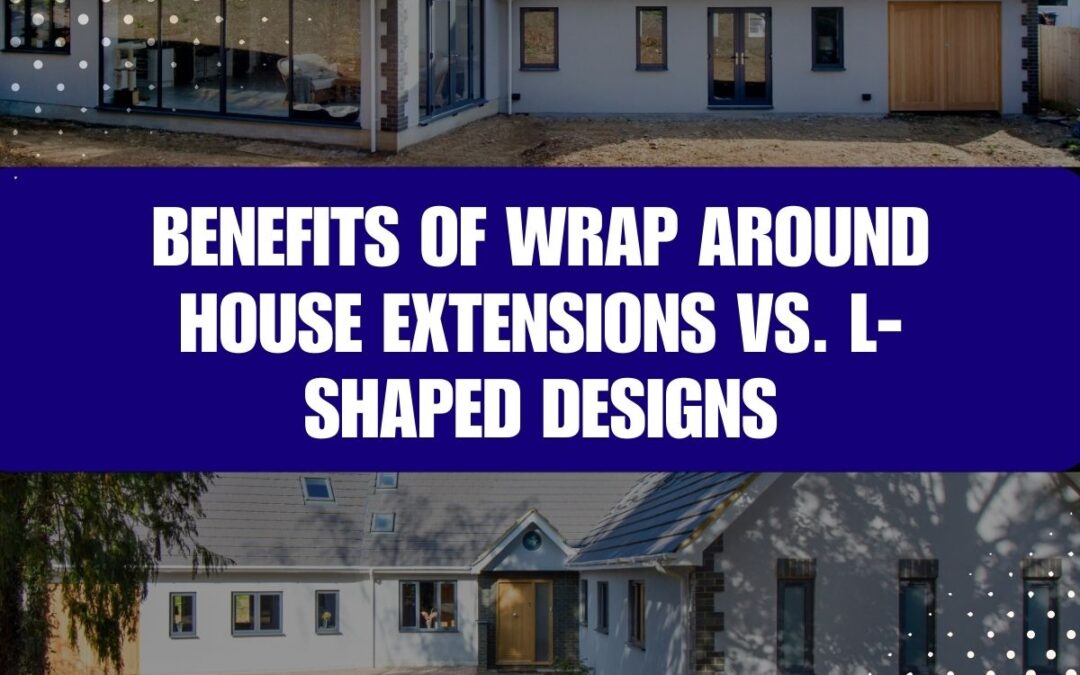 BENEFITS OF WRAP AROUND HOUSE EXTENSIONS VS. L-SHAPED DESIGNS